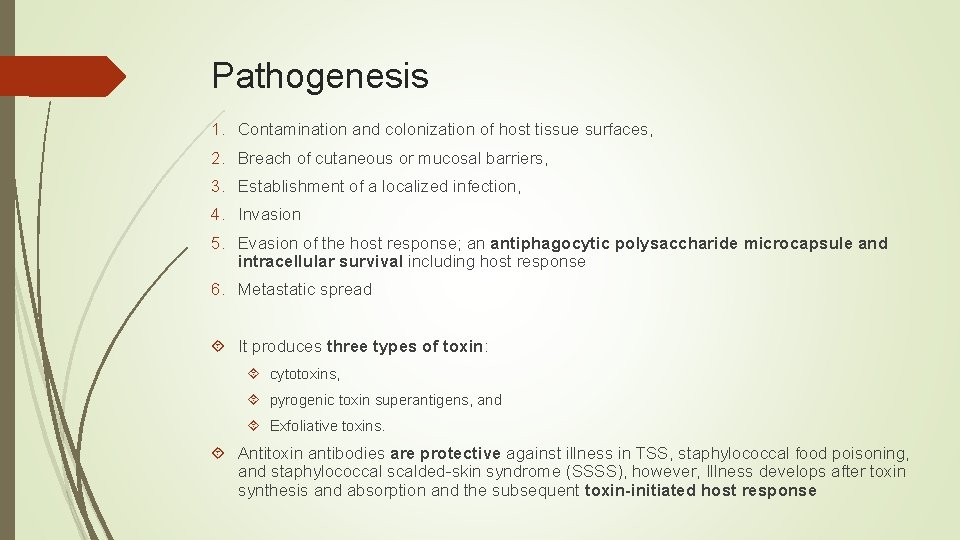 Pathogenesis

1. Contamination and colonization of host tissue surfaces,

2. Breach of cutaneous or mucosal barriers,

3. Establishment of a localized infection,

4. Invasion

5. Evasion of the host response; an antiphagocytic polysaccharide microcapsule and intracellular survival including host response

6. Metastatic spread

It produces three types of toxin:

cytotoxins,

pyrogenic toxin superantigens, and

Exfoliative toxins.

Antitoxin antibodies are protective against illness in TSS, staphylococcal food poisoning, and staphylococcal scalded-skin syndrome (SSSS), however, Illness develops after toxin synthesis and absorption and the subsequent toxin-initiated host response